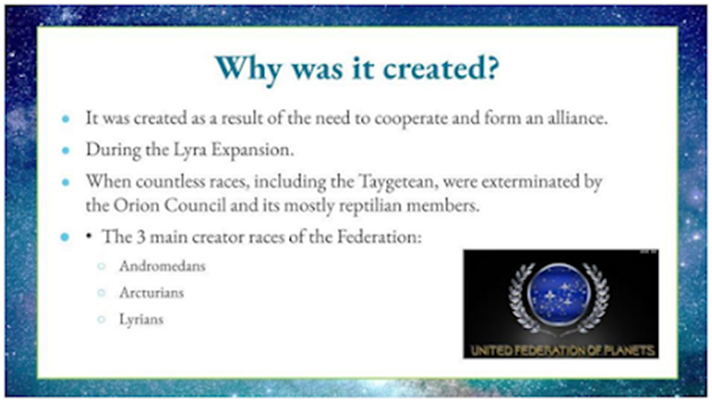 Why was it created?

- It was created as a result of the need to cooperate and form an alliance.
- During the Lyra Expansion.
- When countless races, including the Taygetean, were exterminated by the Orion Council and its mostly reptilian members.
- • The 3 main creator races of the Federation:
  - Andromedans
  - Arcturians
  - Lyrians

UNITED FEDERATION OF PLANETS